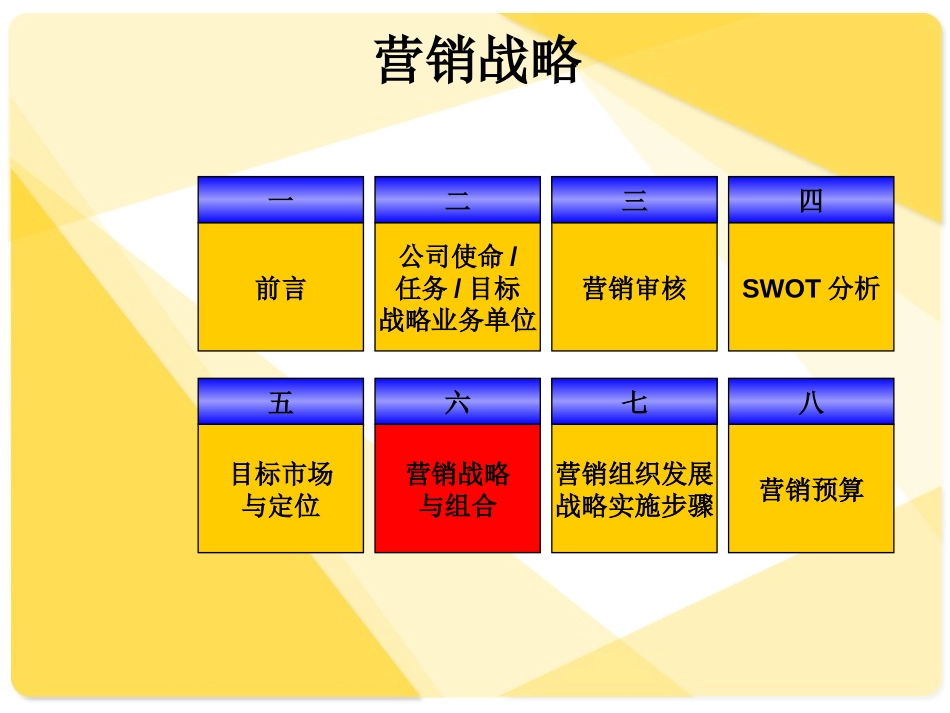 营销战略

一
前言

二
公司使命 / 任务 / 目标 战略业务单位

三
营销审核

四
SWOT 分析

五
目标市场 与定位

六
营销战略 与组合

七
营销组织发展 战略实施步骤

八
营销预算